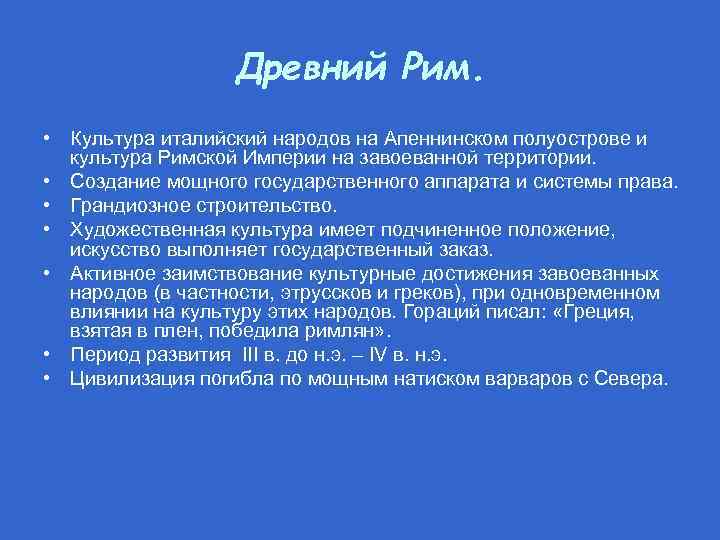 Древний Рим.

• Культура италийский народов на Апеннинском полуострове и культура Римской Империи на завоеванной территории.
• Создание мощного государственного аппарата и системы права.
• Грандиозное строительство.
• Художественная культура имеет подчиненное положение, искусство выполняет государственный заказ.
• Активное заимствование культурные достижения завоеванных народов (в частности, этруссков и греков), при одновременном влиянии на культуру этих народов. Гораций писал: «Греция, взятая в плен, победила римлян».
• Период развития III в. до н.э. – IV в. н.э.
• Цивилизация погибла по мощным натиском варваров с Севера.